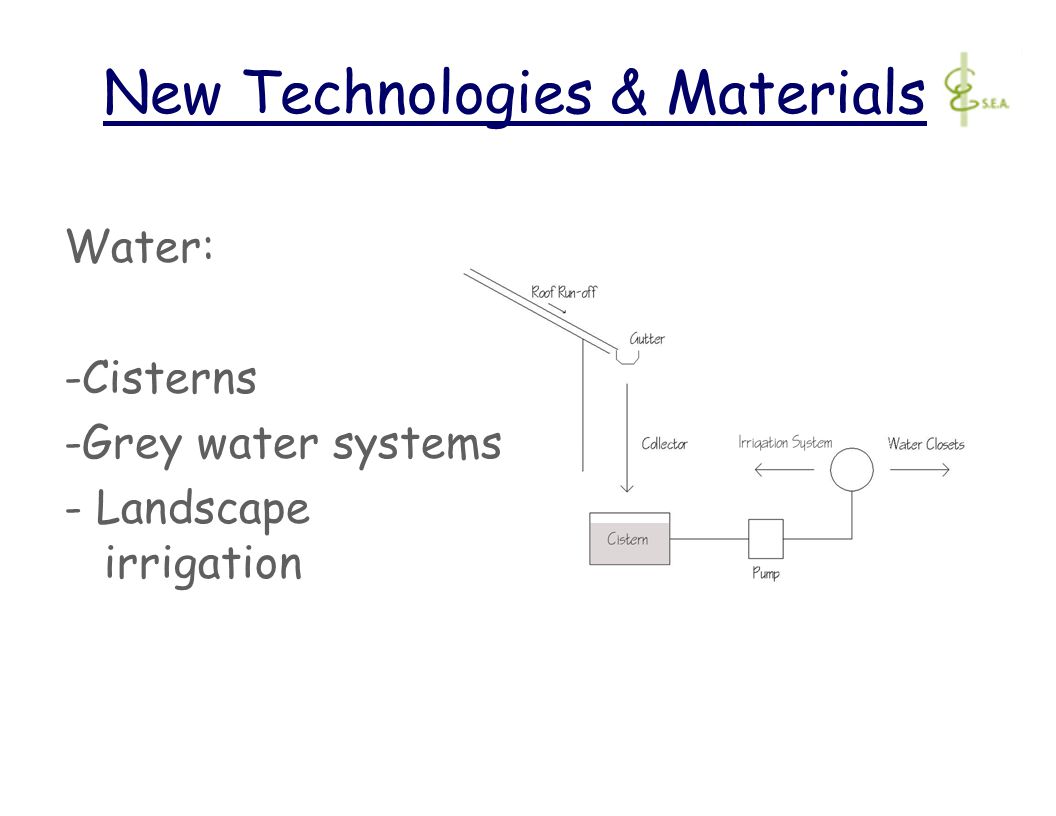 New Technologies & Materials

S.E.A.

Water:

-Cisterns
-Grey water systems
- Landscape irrigation

Roof Run-off
Gutter
Collector
Irrigation System
Water Closets
Cistern
Pump